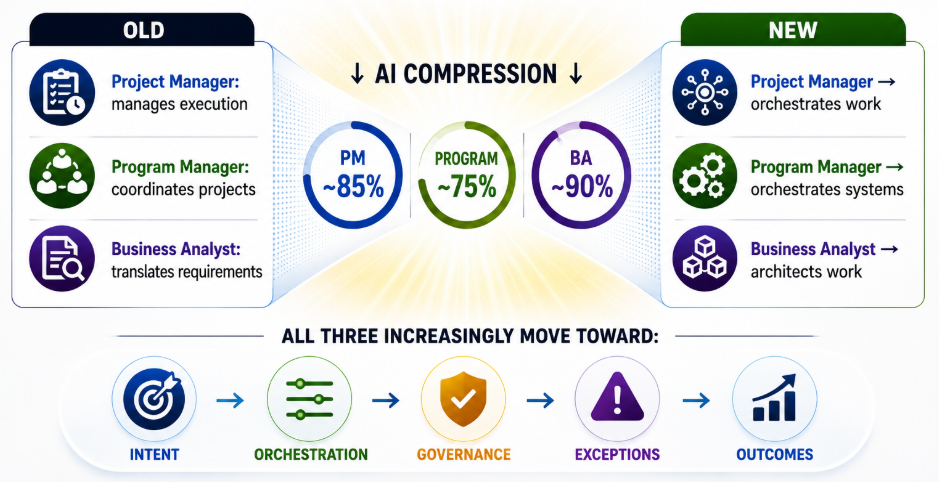 OLD

Project Manager: manages execution

Program Manager: coordinates projects

Business Analyst: translates requirements

↓ AI COMPRESSION ↓

PM ~85%

PROGRAM ~75%

BA ~90%

NEW

Project Manager → orchestrates work

Program Manager → orchestrates systems

Business Analyst → architects work

ALL THREE INCREASINGLY MOVE TOWARD:

INTENT → ORCHESTRATION → GOVERNANCE → EXCEPTIONS → OUTCOMES